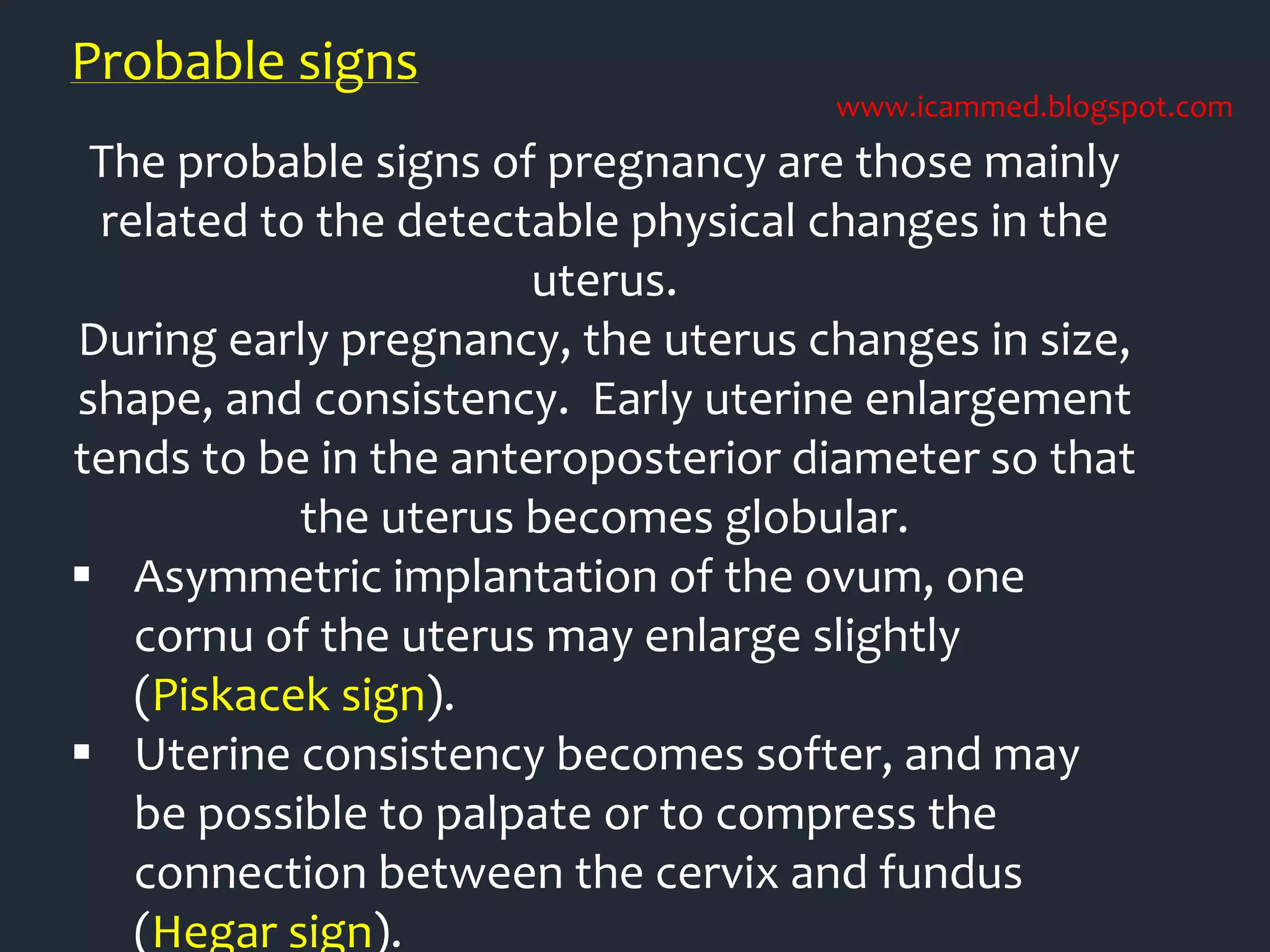 Probable signs

www.icammed.blogspot.com

The probable signs of pregnancy are those mainly related to the detectable physical changes in the uterus.

During early pregnancy, the uterus changes in size, shape, and consistency.  Early uterine enlargement tends to be in the anteroposterior diameter so that the uterus becomes globular.

▪ Asymmetric implantation of the ovum, one cornu of the uterus may enlarge slightly (Piskacek sign).

▪ Uterine consistency becomes softer, and may be possible to palpate or to compress the connection between the cervix and fundus (Hegar sign).